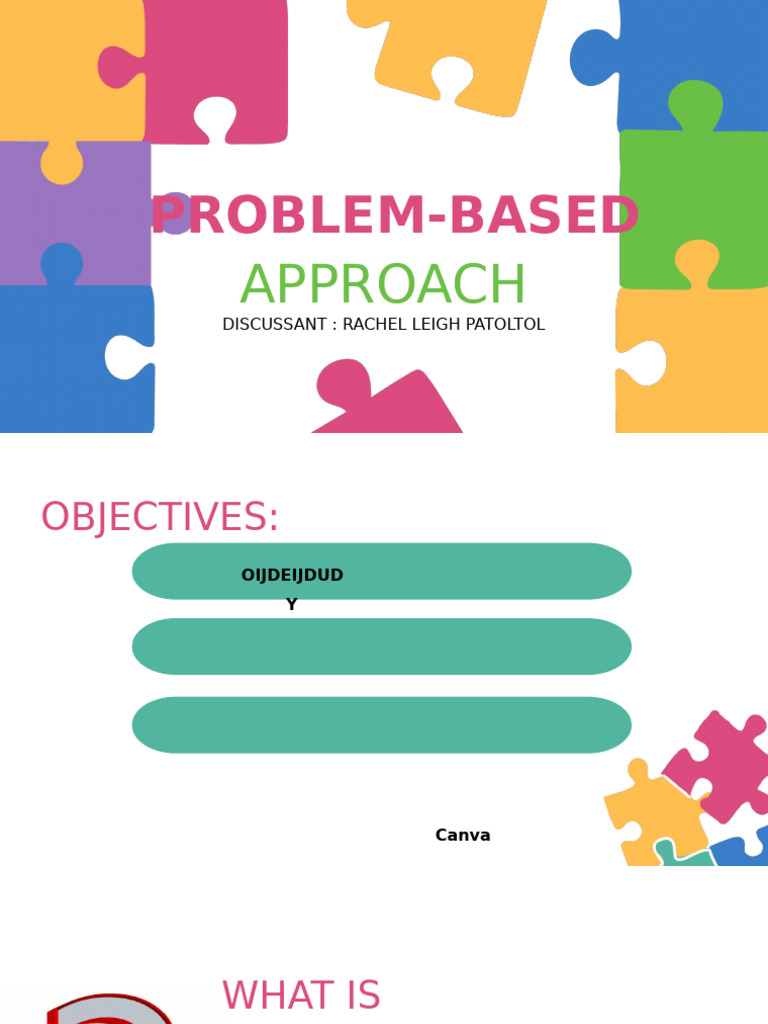 PROBLEM-BASED
APPROACH
DISCUSSANT : RACHEL LEIGH PATOLTOL

OBJECTIVES:

OIJDEIJDUD
Y

Canva

WHAT IS